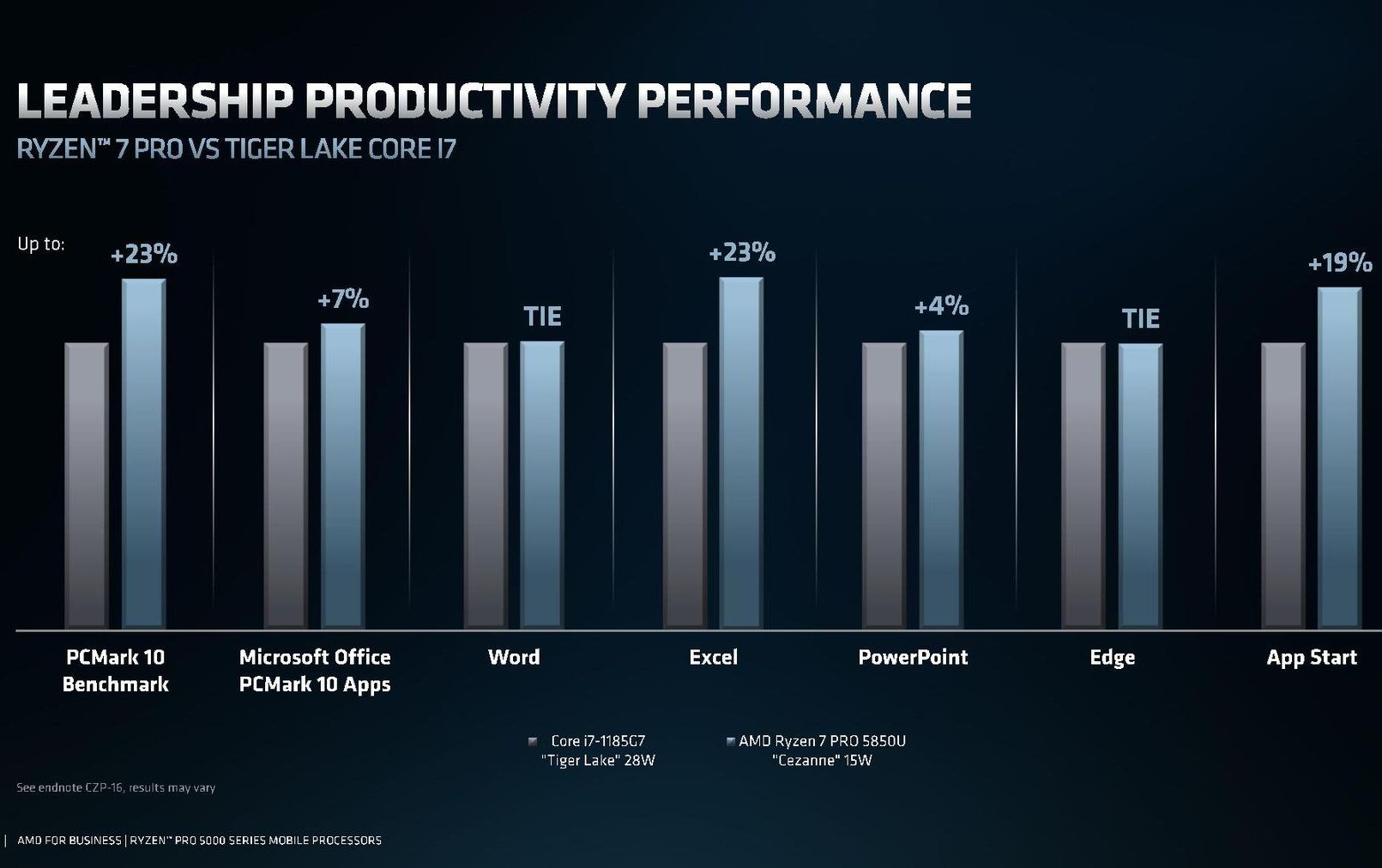 LEADERSHIP PRODUCTIVITY PERFORMANCE

RYZEN™ 7 PRO VS TIGER LAKE CORE I7

Up to:

+23%

+7%

TIE

+23%

+4%

TIE

+19%

PCMark 10 Benchmark

Microsoft Office PCMark 10 Apps

Word

Excel

PowerPoint

Edge

App Start

Core i7-1185G7 "Tiger Lake" 28W

AMD Ryzen 7 PRO 5850U "Cezanne" 15W

See endnote CZP-16, results may vary

| AMD FOR BUSINESS | RYZEN™ PRO 5000 SERIES MOBILE PROCESSORS